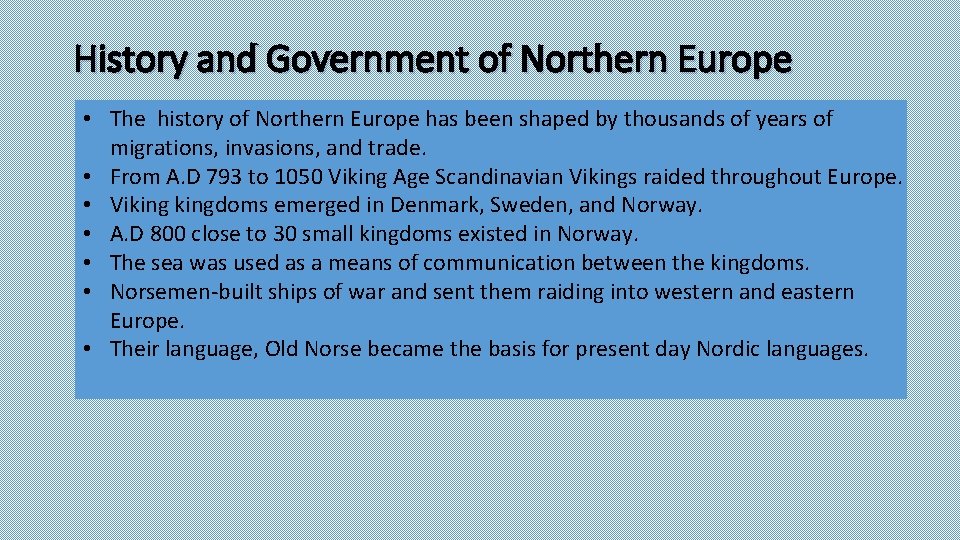 History and Government of Northern Europe

• The history of Northern Europe has been shaped by thousands of years of migrations, invasions, and trade.
• From A.D 793 to 1050 Viking Age Scandinavian Vikings raided throughout Europe.
• Viking kingdoms emerged in Denmark, Sweden, and Norway.
• A.D 800 close to 30 small kingdoms existed in Norway.
• The sea was used as a means of communication between the kingdoms.
• Norsemen-built ships of war and sent them raiding into western and eastern Europe.
• Their language, Old Norse became the basis for present day Nordic languages.